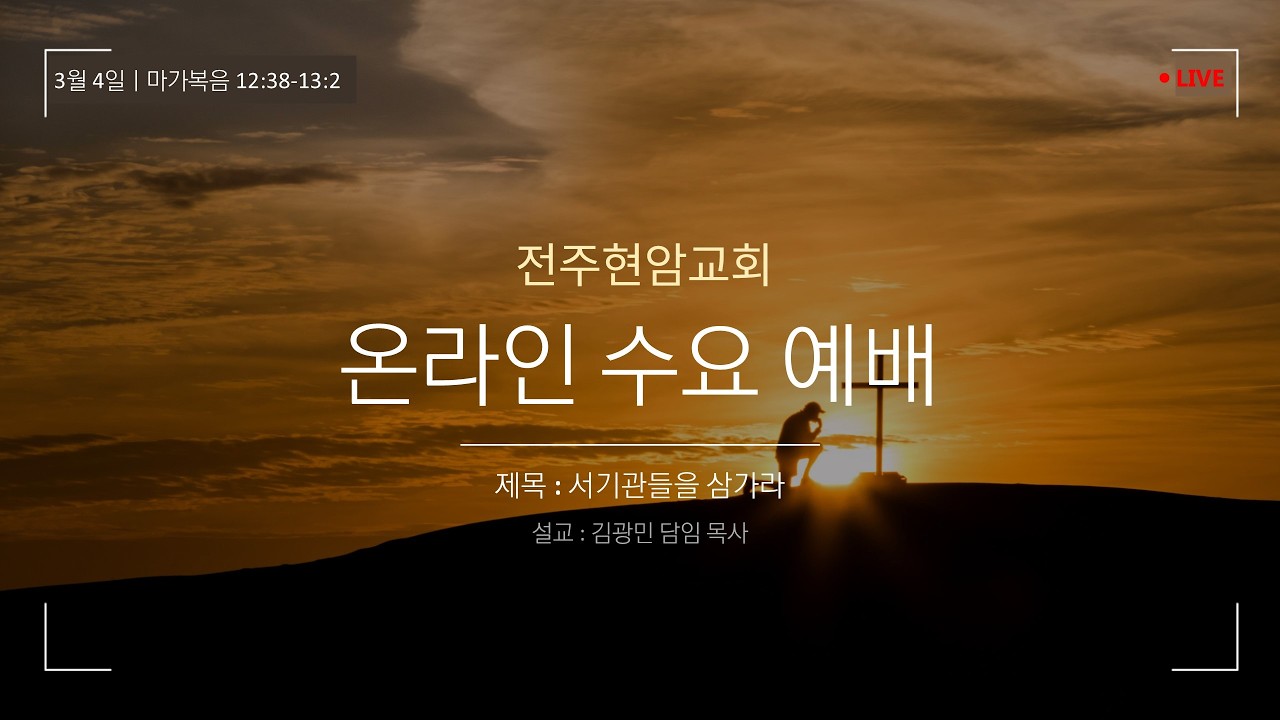 3월 4일 | 마가복음 12:38-13:2

● LIVE

전주현암교회

온라인 수요 예배

제목 : 서기관들을 삼가라

설교 : 김광민 담임 목사